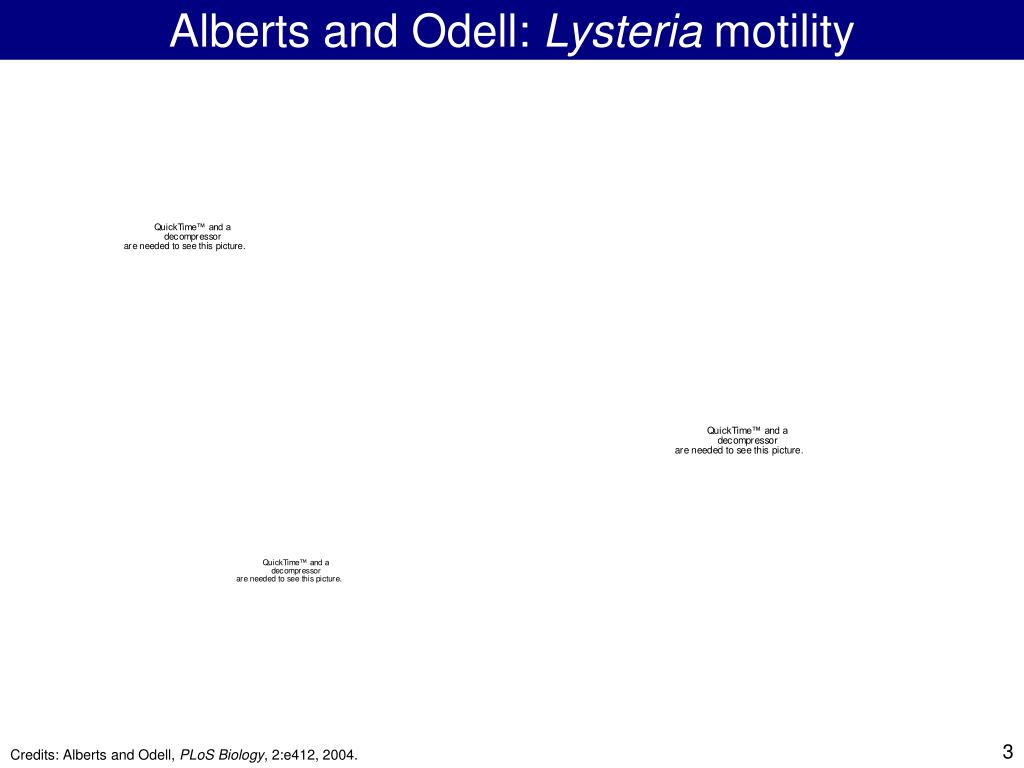 Alberts and Odell: Lysteria motility

QuickTime™ and a decompressor are needed to see this picture.

QuickTime™ and a decompressor are needed to see this picture.

QuickTime™ and a decompressor are needed to see this picture.

Credits: Alberts and Odell, PLoS Biology, 2:e412, 2004.

3